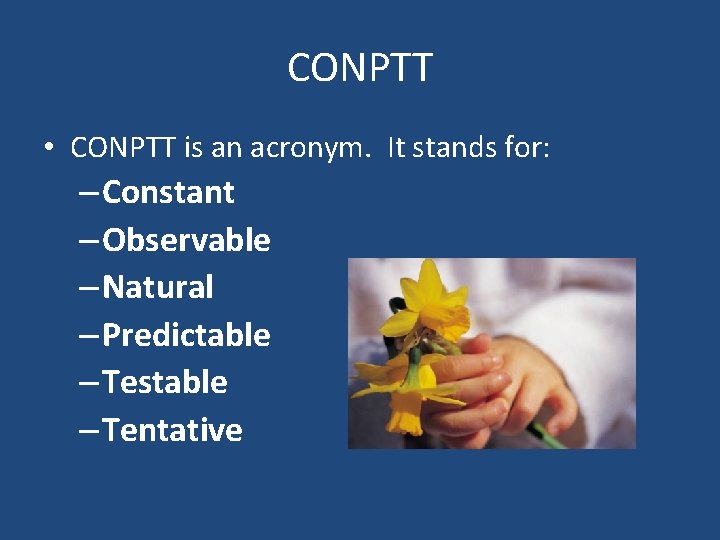 CONPTT

• CONPTT is an acronym. It stands for:
– Constant
– Observable
– Natural
– Predictable
– Testable
– Tentative